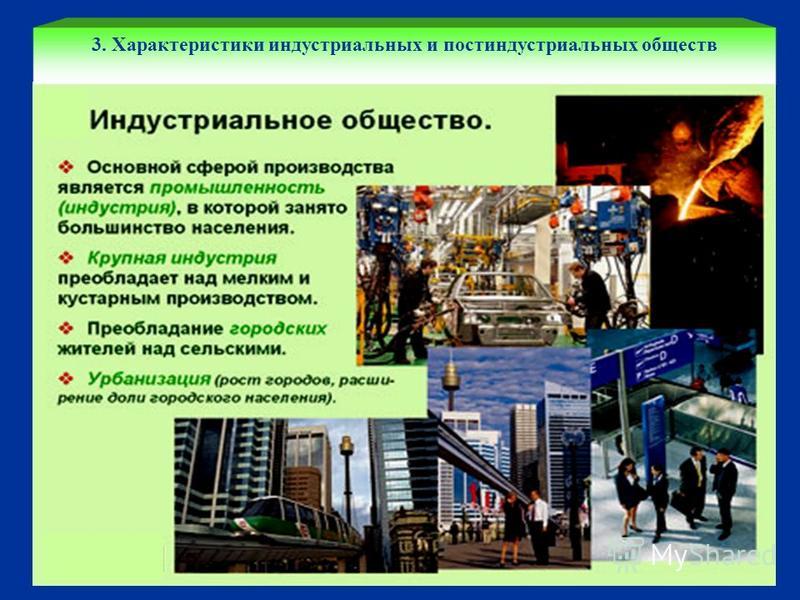 3. Характеристики индустриальных и постиндустриальных обществ

Индустриальное общество.

❖ Основной сферой производства является промышленность (индустрия), в которой занято большинство населения.

❖ Крупная индустрия преобладает над мелким и кустарным производством.

❖ Преобладание городских жителей над сельскими.

❖ Урбанизация (рост городов, расширение доли городского населения).

MyShared